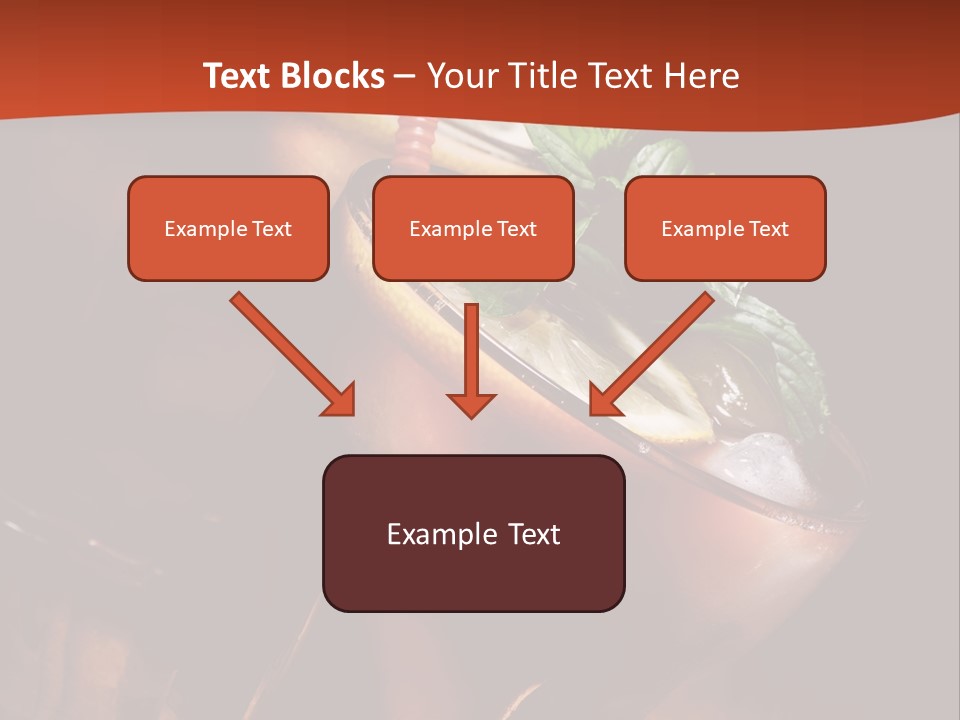 Text Blocks – Your Title Text Here

Example Text

Example Text

Example Text

Example Text